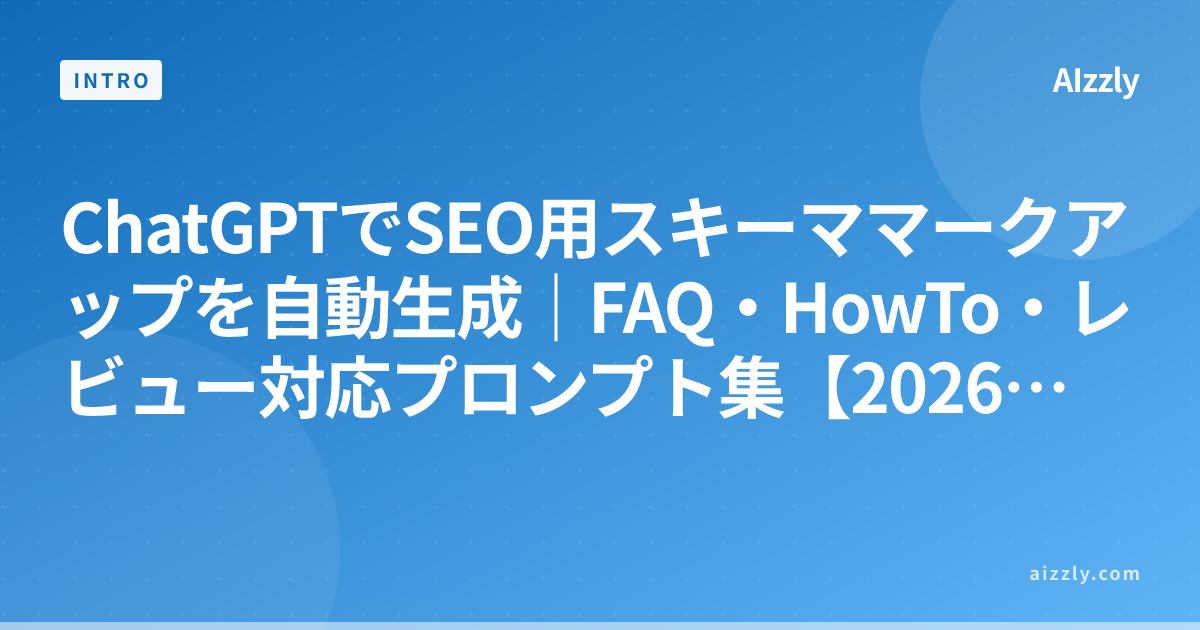 INTRO

AIzzly

ChatGPTでSEO用スキーママークアップを自動生成｜FAQ・HowTo・レビュー対応プロンプト集【2026…

aizzly.com